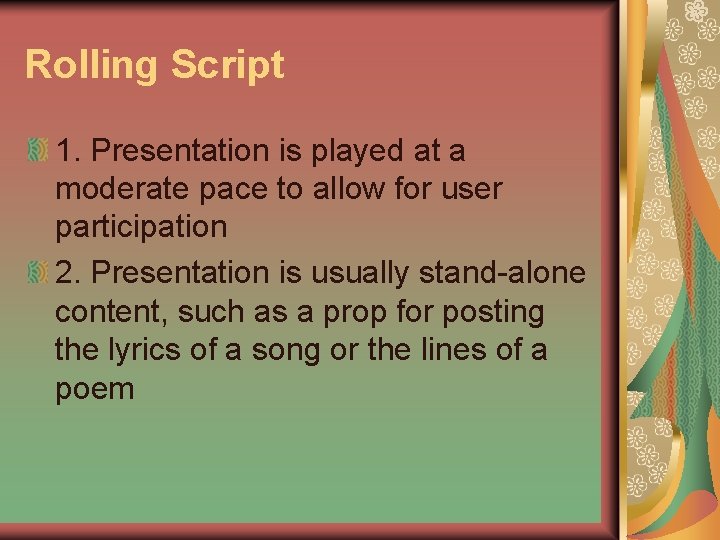 Rolling Script

1. Presentation is played at a moderate pace to allow for user participation

2. Presentation is usually stand-alone content, such as a prop for posting the lyrics of a song or the lines of a poem